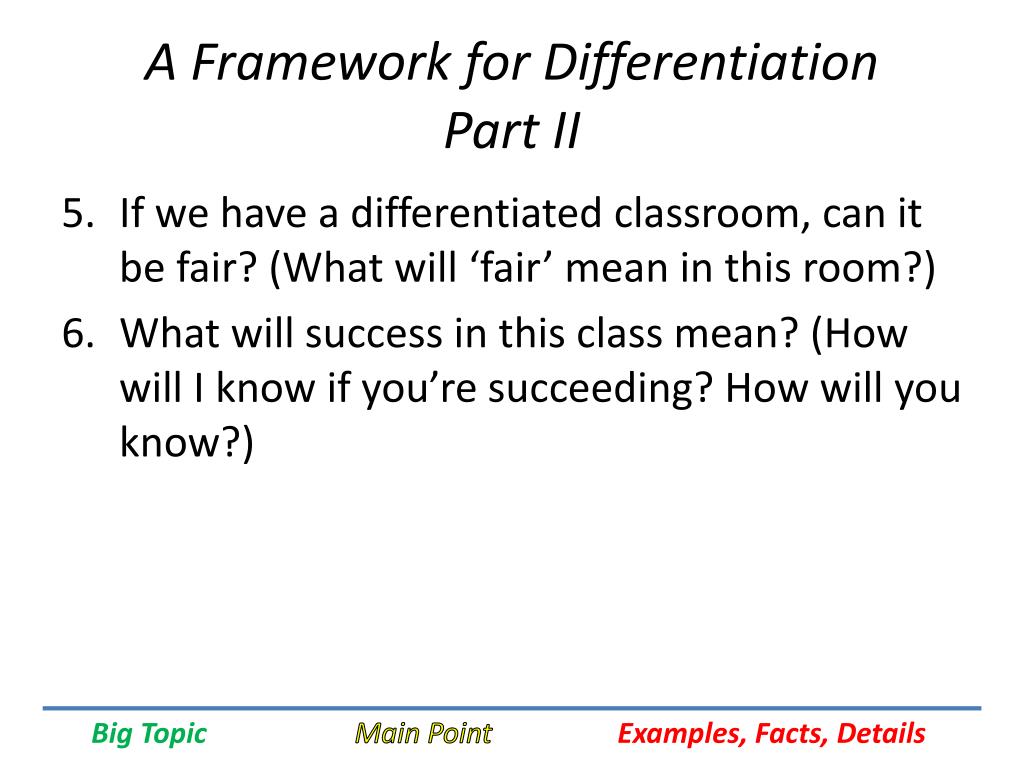 A Framework for Differentiation
Part II

5. If we have a differentiated classroom, can it be fair? (What will ‘fair’ mean in this room?)
6. What will success in this class mean? (How will I know if you’re succeeding? How will you know?)

Big Topic
Main Point
Examples, Facts, Details